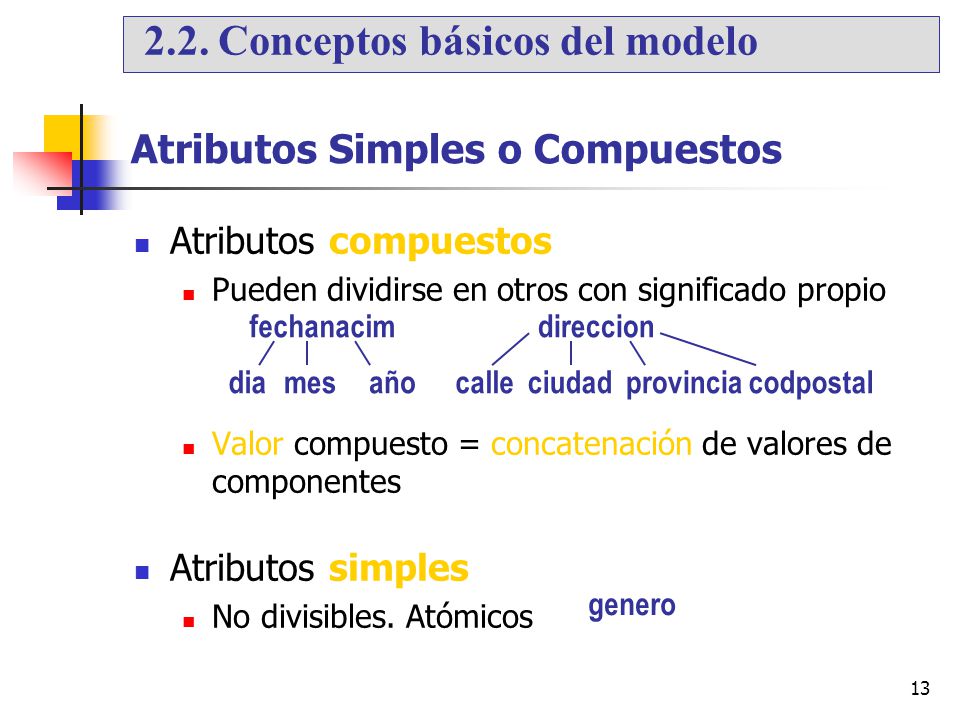 2.2. Conceptos básicos del modelo

Atributos Simples o Compuestos

Atributos compuestos

Pueden dividirse en otros con significado propio

fechanacim

dia mes año

direccion

calle ciudad provincia codpostal

Valor compuesto = concatenación de valores de componentes

Atributos simples

No divisibles. Atómicos

genero

13